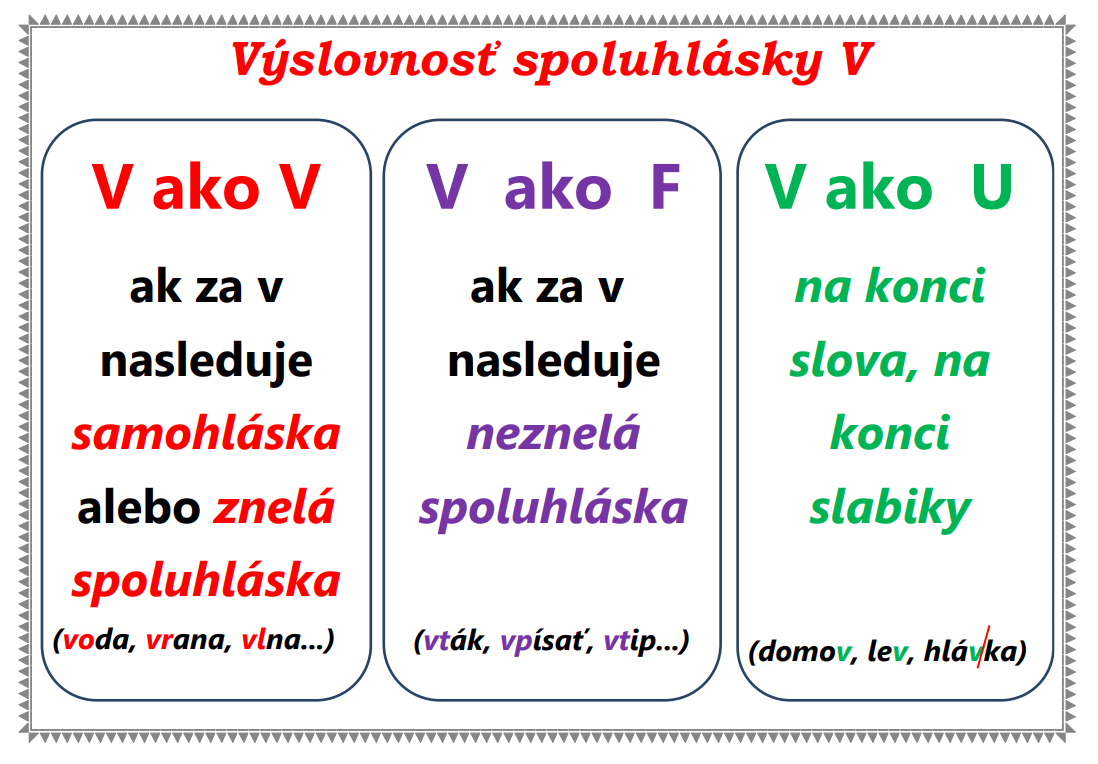 Výslovnosť spoluhlásky V

V ako V

ak za v nasleduje samohláska alebo znelá spoluhláska

(voda, vrana, vlna...)

V ako F

ak za v nasleduje neznelá spoluhláska

(vták, vpísať, vtip...)

V ako U

na konci slova, na konci slabiky

(domov, lev, hláv/ka)